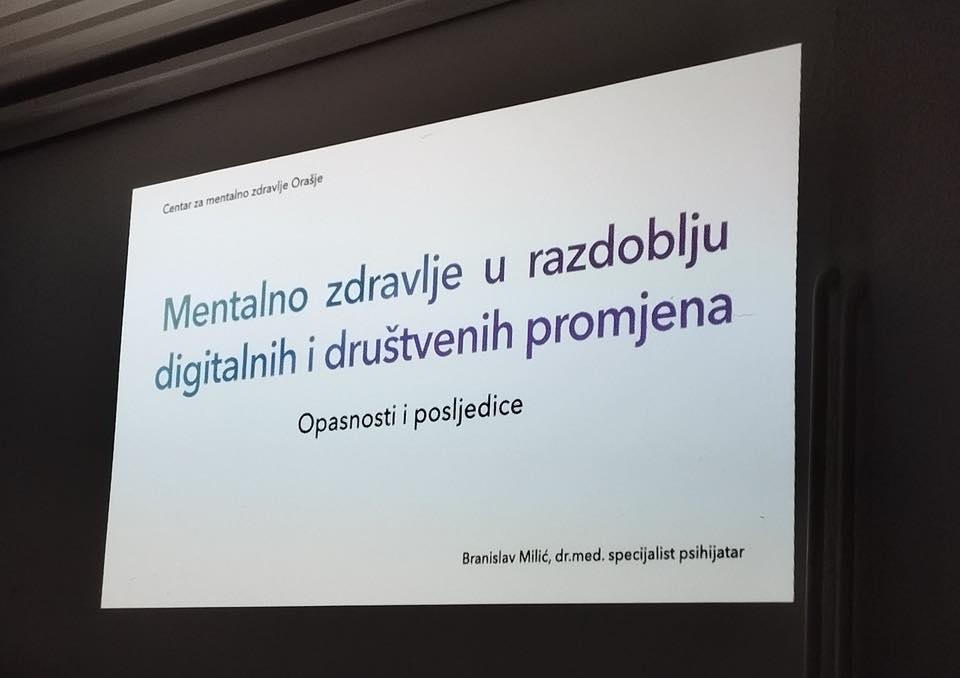 Centar za mentalno zdravlje Orašje

Mentalno zdravlje u razdoblju digitalnih i društvenih promjena

Opasnosti i posljedice

Branislav Milić, dr.med. specijalist psihijatar